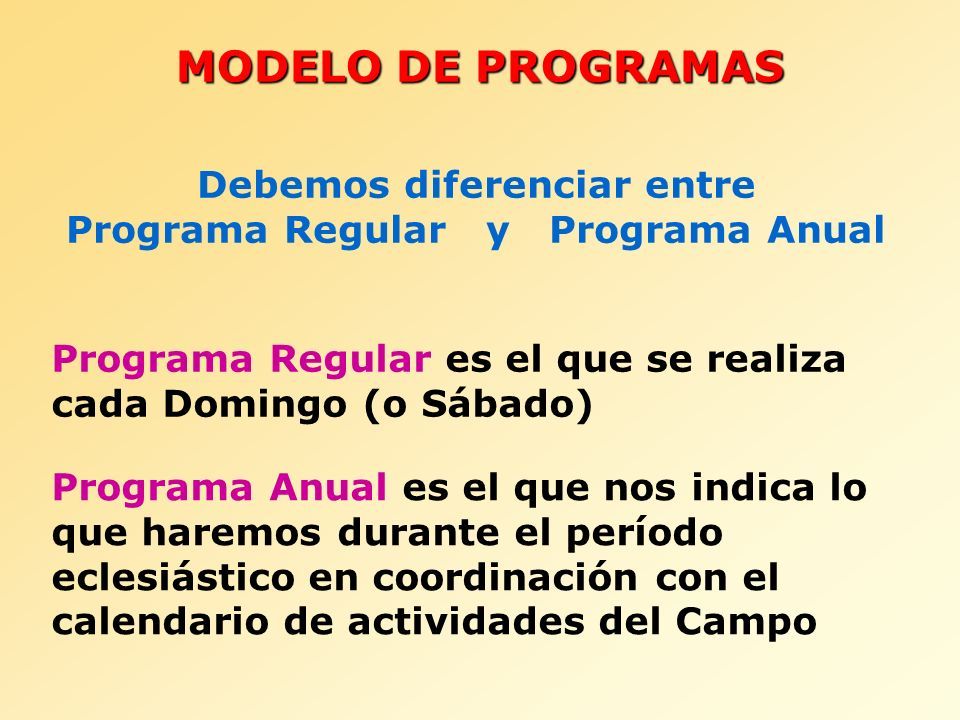 MODELO DE PROGRAMAS

Debemos diferenciar entre
Programa Regular y Programa Anual

Programa Regular es el que se realiza cada Domingo (o Sábado)

Programa Anual es el que nos indica lo que haremos durante el período eclesiástico en coordinación con el calendario de actividades del Campo